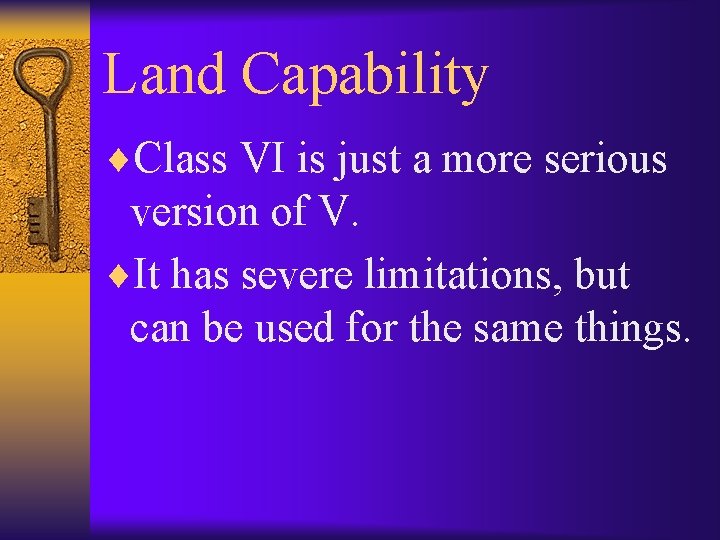 Land Capability

♦Class VI is just a more serious version of V.

♦It has severe limitations, but can be used for the same things.